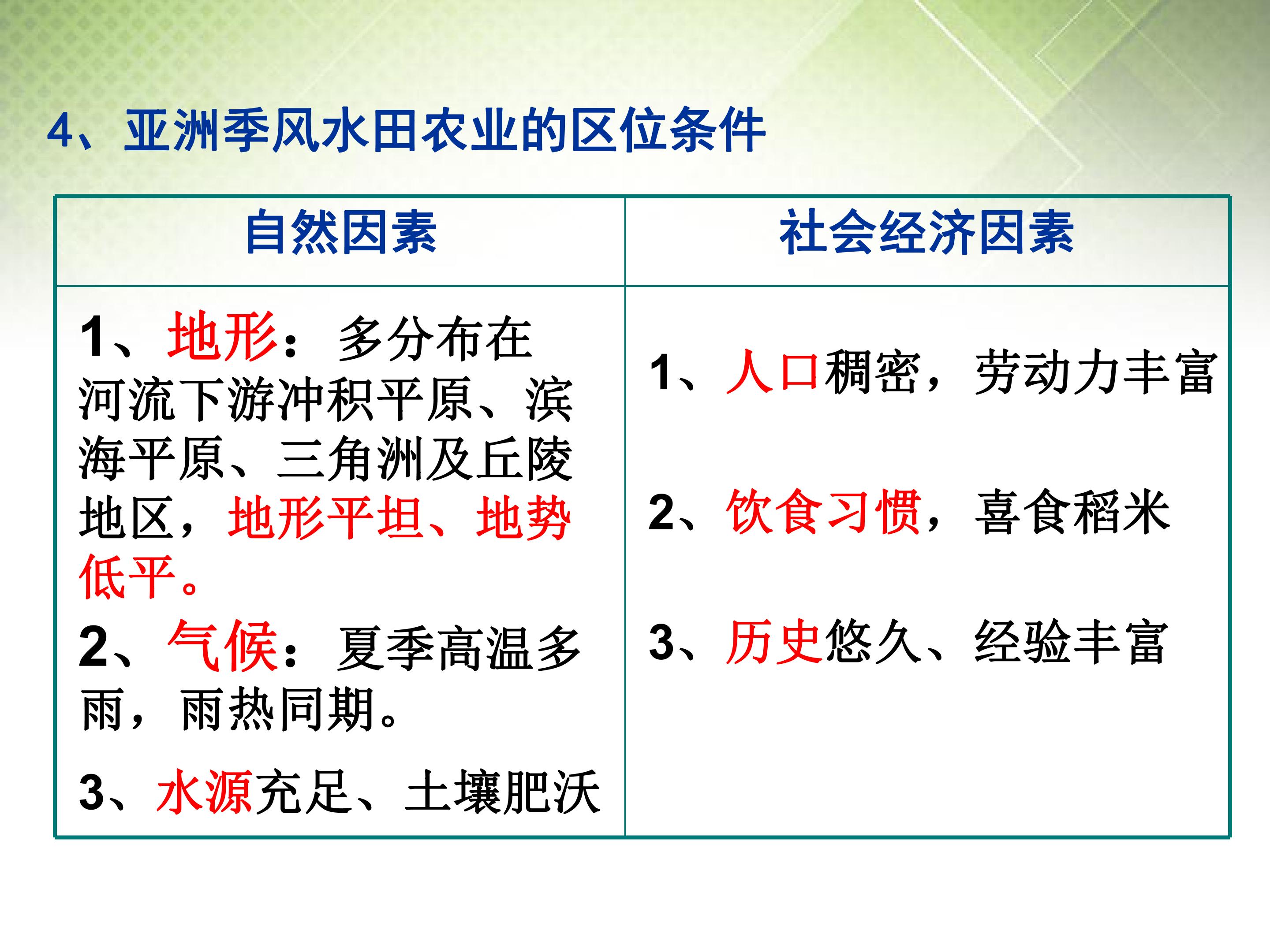 4、亚洲季风水田农业的区位条件

| 自然因素 | 社会经济因素 |
|---|---|
| 1、地形：多分布在河流下游冲积平原、滨海平原、三角洲及丘陵地区，地形平坦、地势低平。 2、气候：夏季高温多雨，雨热同期。 3、水源充足、土壤肥沃 | 1、人口稠密，劳动力丰富 2、饮食习惯，喜食稻米 3、历史悠久、经验丰富 |